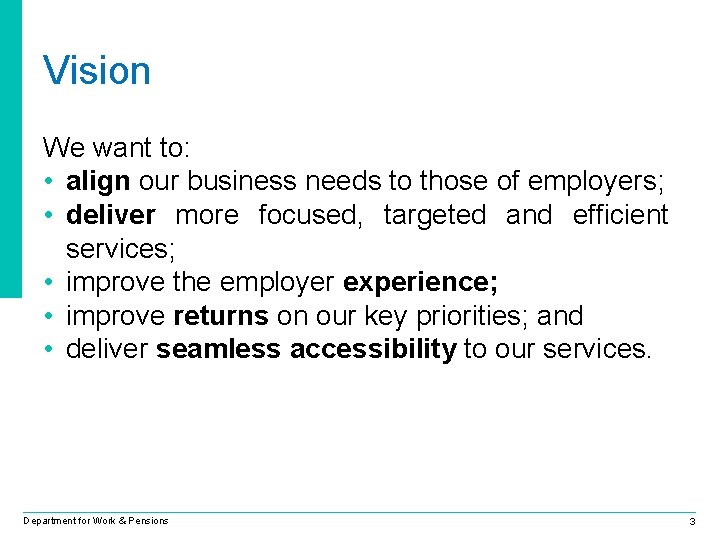 Vision

We want to:
• align our business needs to those of employers;
• deliver more focused, targeted and efficient services;
• improve the employer experience;
• improve returns on our key priorities; and
• deliver seamless accessibility to our services.

Department for Work & Pensions

3